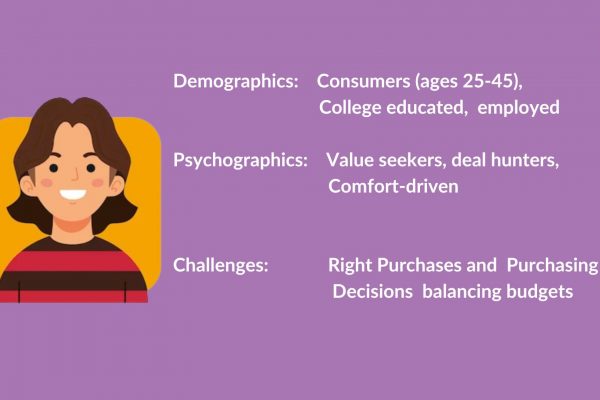 Demographics: Consumers (ages 25-45), College educated, employed

Psychographics: Value seekers, deal hunters, Comfort-driven

Challenges: Right Purchases and Purchasing Decisions balancing budgets